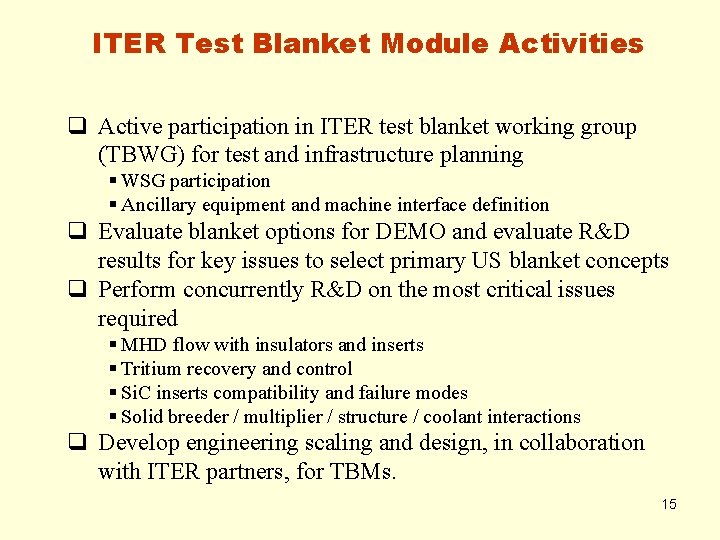 ITER Test Blanket Module Activities

❑ Active participation in ITER test blanket working group (TBWG) for test and infrastructure planning
▪ WSG participation
▪ Ancillary equipment and machine interface definition
❑ Evaluate blanket options for DEMO and evaluate R&D results for key issues to select primary US blanket concepts
❑ Perform concurrently R&D on the most critical issues required
▪ MHD flow with insulators and inserts
▪ Tritium recovery and control
▪ SiC inserts compatibility and failure modes
▪ Solid breeder / multiplier / structure / coolant interactions
❑ Develop engineering scaling and design, in collaboration with ITER partners, for TBMs.

15